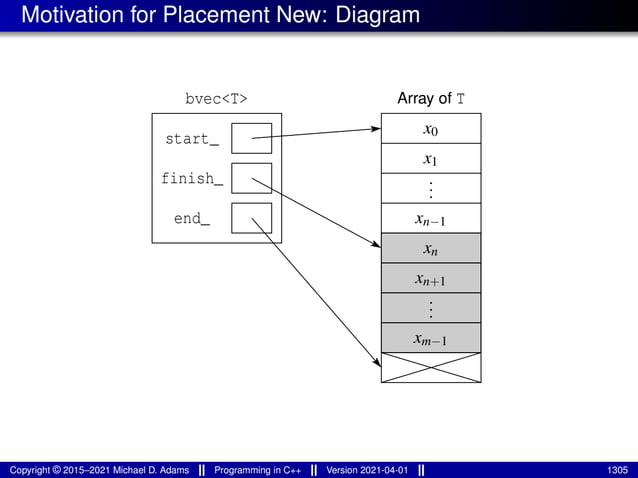 Motivation for Placement New: Diagram

bvec<T>

start_

finish_

end_

Array of T

$x_0$

$x_1$

$\vdots$

$x_{n-1}$

$x_n$

$x_{n+1}$

$\vdots$

$x_{m-1}$

Copyright © 2015–2021 Michael D. Adams || Programming in C++ || Version 2021-04-01 || 1305